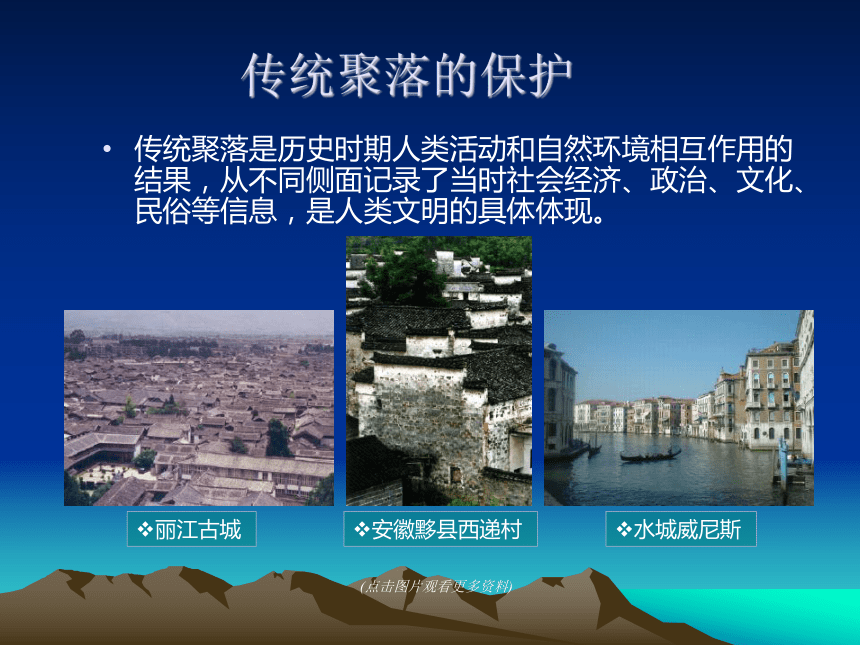 传统聚落的保护

• 传统聚落是历史时期人类活动和自然环境相互作用的结果，从不同侧面记录了当时社会经济、政治、文化、民俗等信息，是人类文明的具体体现。

❖丽江古城

❖安徽黟县西递村

❖水城威尼斯

(点击图片观看更多资料)